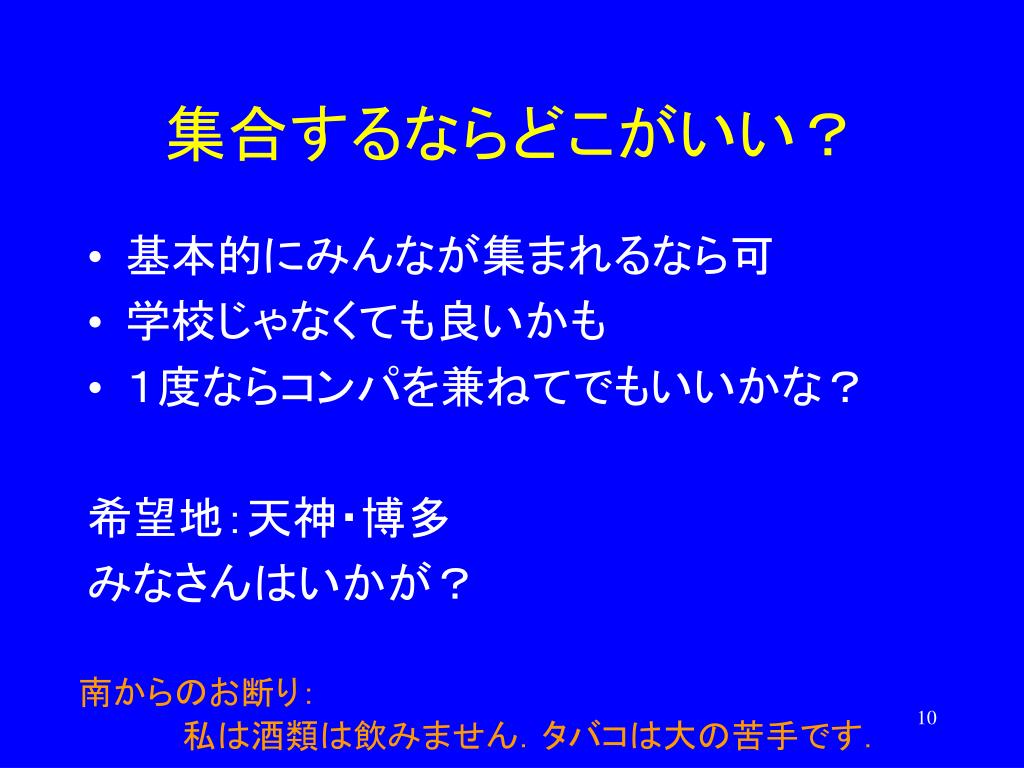 集合するならどこがいい？

• 基本的にみんなが集まれるなら可
• 学校じゃなくても良いかも
• １度ならコンパを兼ねてでもいいかな？

希望地：天神・博多
みなさんはいかが？

南からのお断り：
私は酒類は飲みません．タバコは大の苦手です．

10